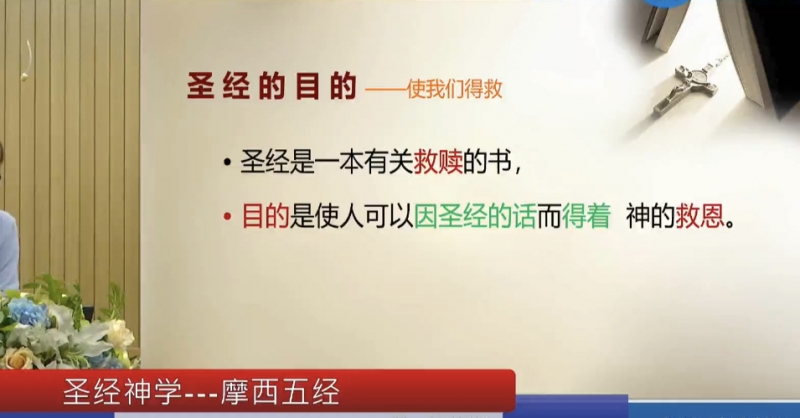 圣经的目的 ——使我们得救

• 圣经是一本有关救赎的书，

• 目的是使人可以因圣经的话而得着 神的救恩。

圣经神学---摩西五经